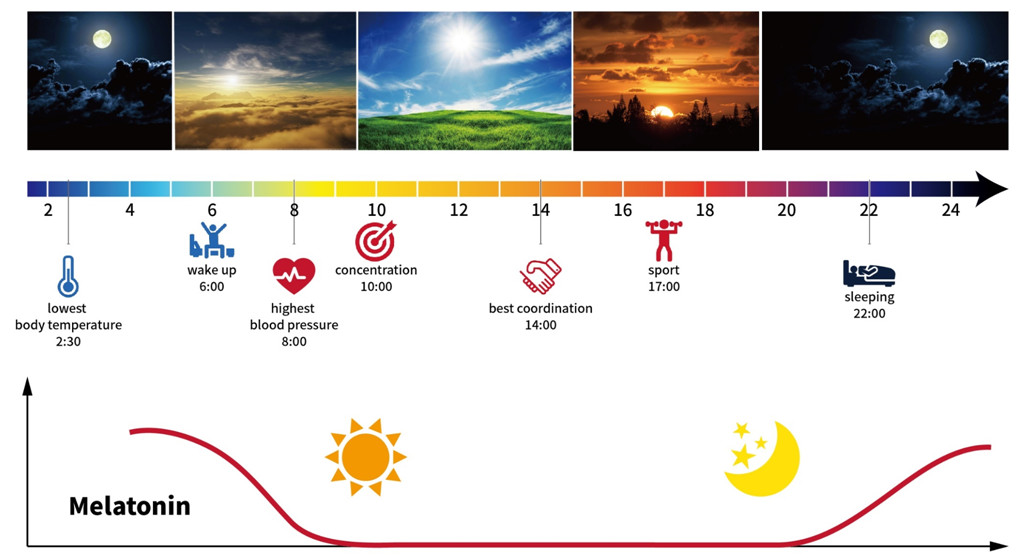 2 4 6 8 10 12 14 16 18 20 22 24

lowest body temperature 2:30

wake up 6:00

highest blood pressure 8:00

concentration 10:00

best coordination 14:00

sport 17:00

sleeping 22:00

Melatonin